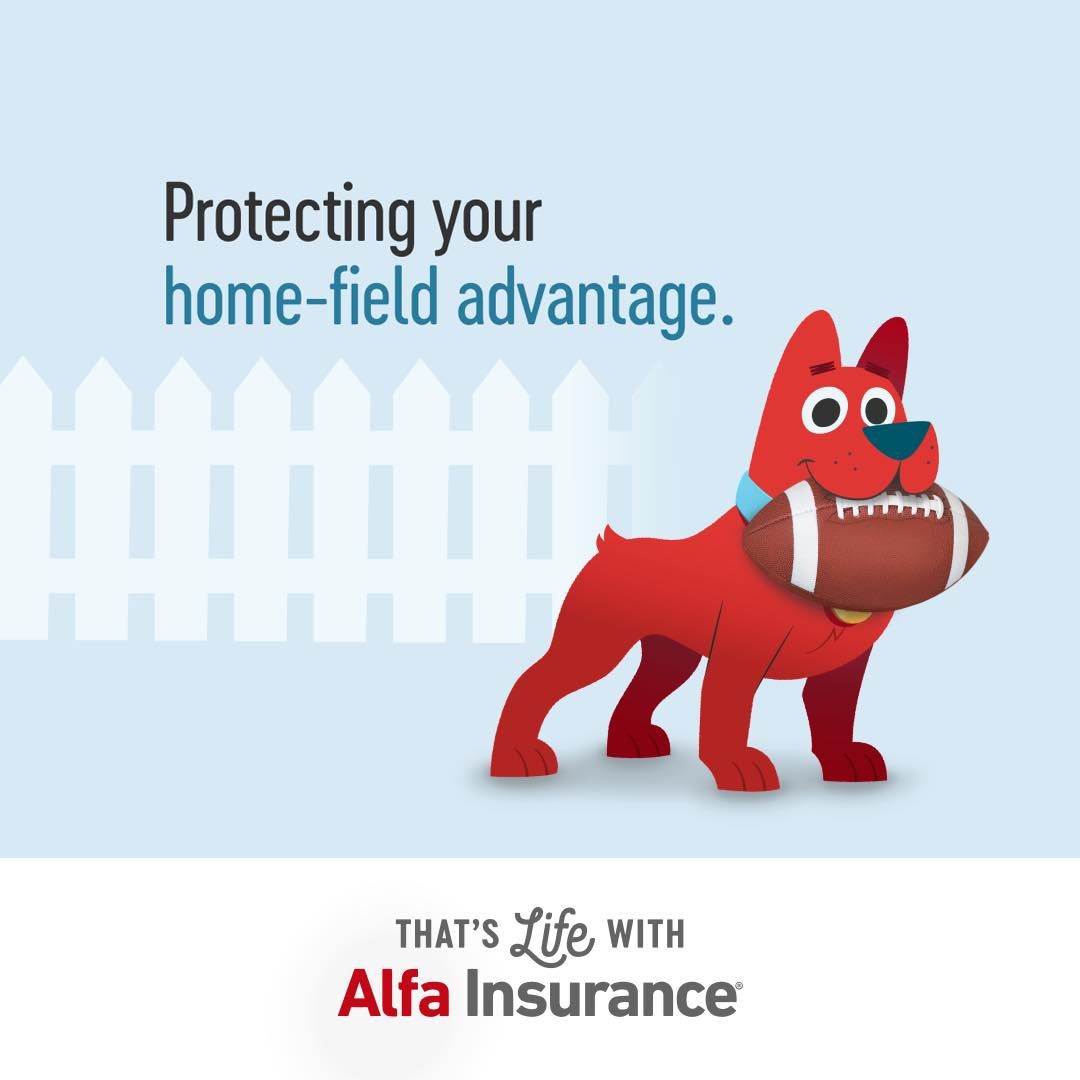 Protecting your home-field advantage.

THAT'S Life WITH
Alfa Insurance®